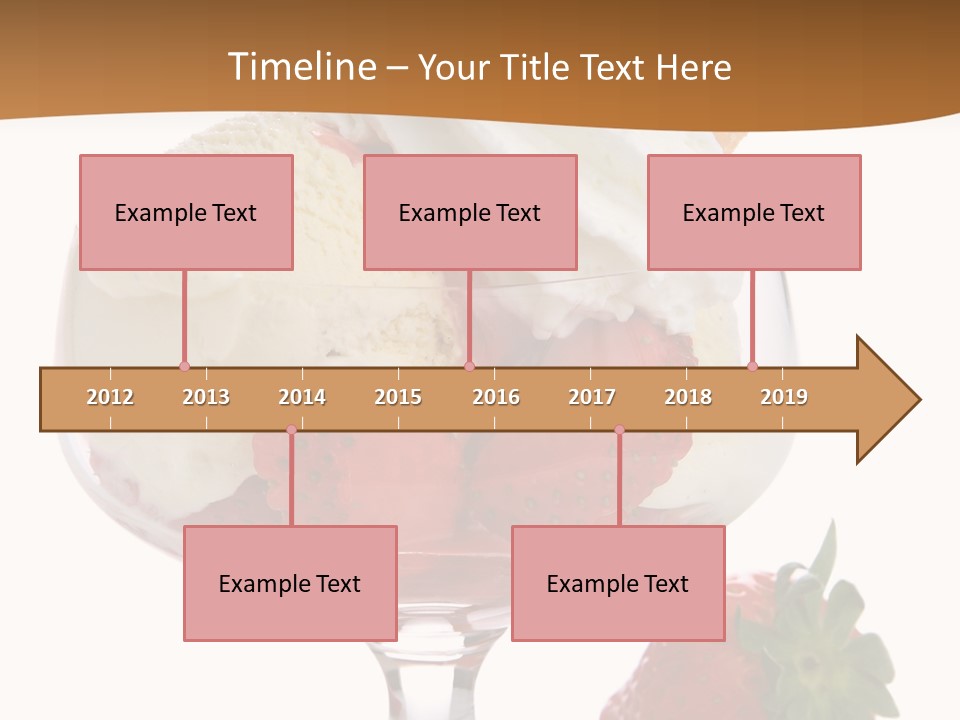 Timeline – Your Title Text Here

Example Text

Example Text

Example Text

2012 2013 2014 2015 2016 2017 2018 2019

Example Text

Example Text